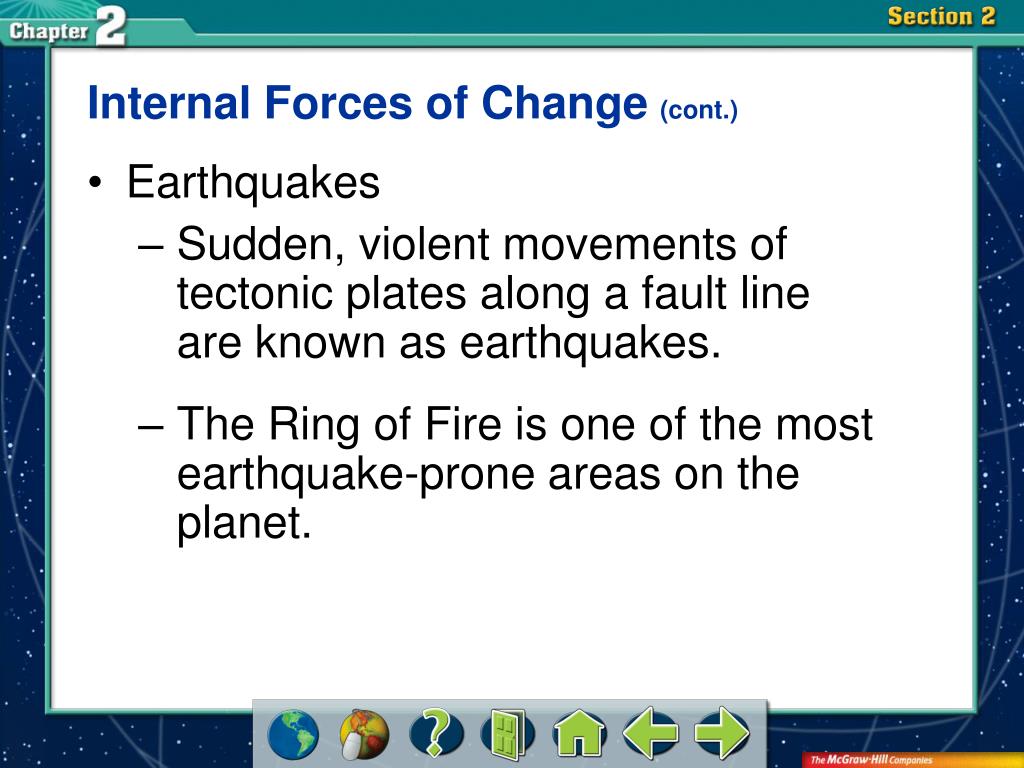 Chapter 2

Section 2

Internal Forces of Change (cont.)

• Earthquakes

– Sudden, violent movements of tectonic plates along a fault line are known as earthquakes.

– The Ring of Fire is one of the most earthquake-prone areas on the planet.

?

The McGraw-Hill Companies